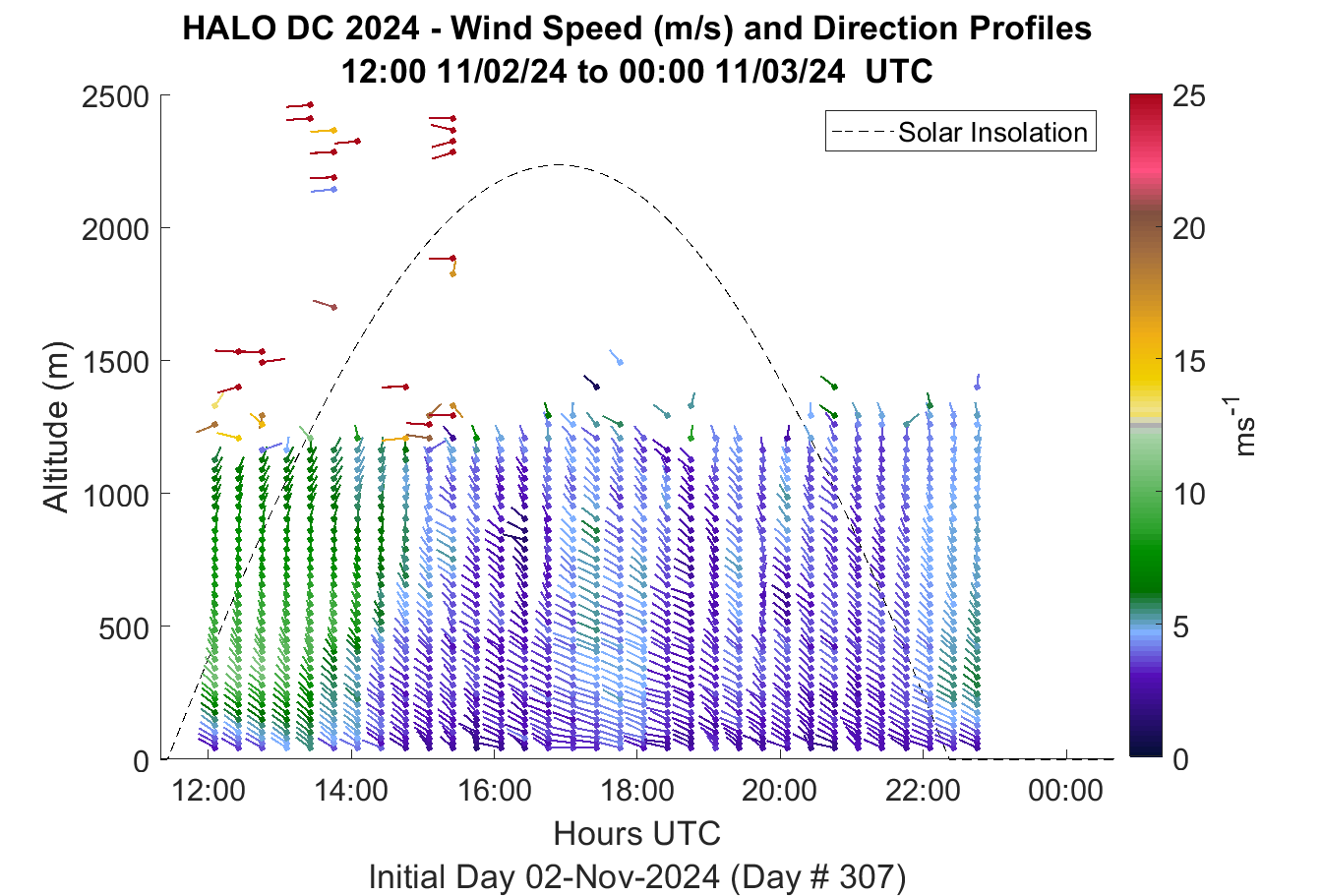 HALO DC 2024 - Wind Speed (m/s) and Direction Profiles
12:00 11/02/24 to 00:00 11/03/24 UTC

Solar Insolation

Altitude (m)

2500
2000
1500
1000
500
0

12:00
14:00
16:00
18:00
20:00
22:00
00:00

Hours UTC

Initial Day 02-Nov-2024 (Day # 307)

25
20
15
10
5
0

$ms^{-1}$